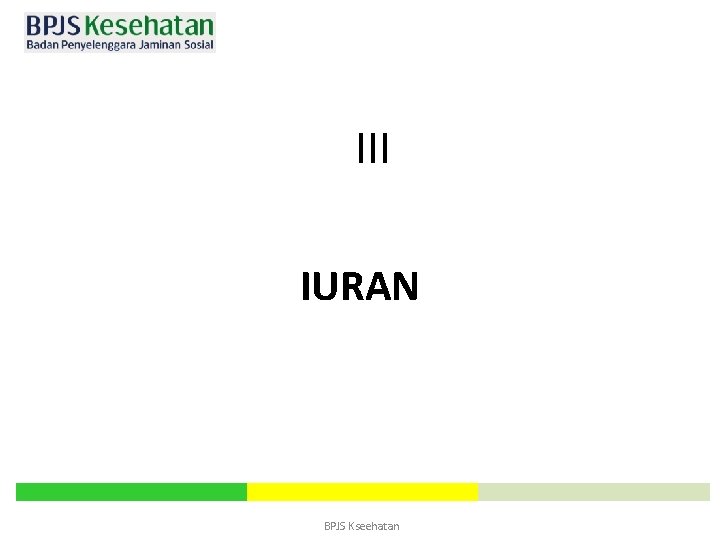 BPJS Kesehatan
Badan Penyelenggara Jaminan Sosial

III

IURAN

BPJS Kseehatan